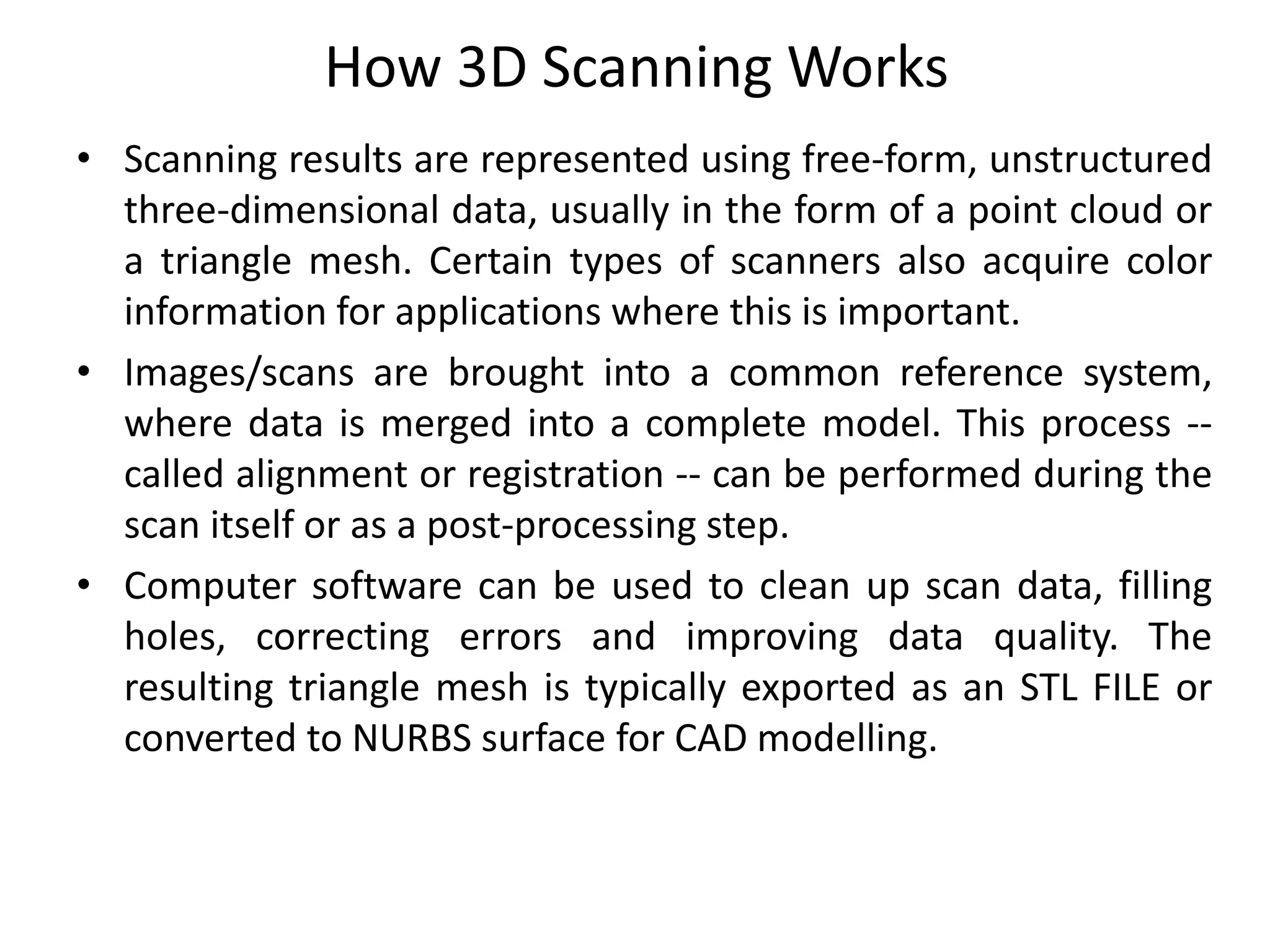 How 3D Scanning Works

• Scanning results are represented using free-form, unstructured three-dimensional data, usually in the form of a point cloud or a triangle mesh. Certain types of scanners also acquire color information for applications where this is important.

• Images/scans are brought into a common reference system, where data is merged into a complete model. This process -- called alignment or registration -- can be performed during the scan itself or as a post-processing step.

• Computer software can be used to clean up scan data, filling holes, correcting errors and improving data quality. The resulting triangle mesh is typically exported as an STL FILE or converted to NURBS surface for CAD modelling.